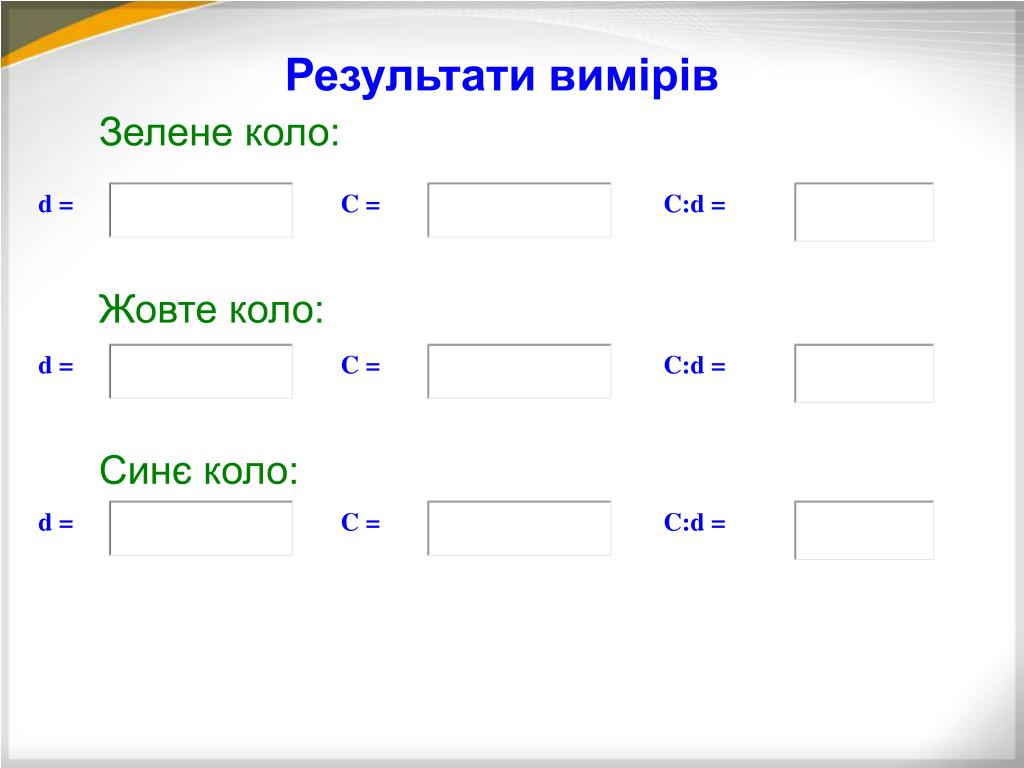 Результати вимірів

Зелене коло:

d = C = C:d =

Жовте коло:

d = C = C:d =

Синє коло:

d = C = C:d =